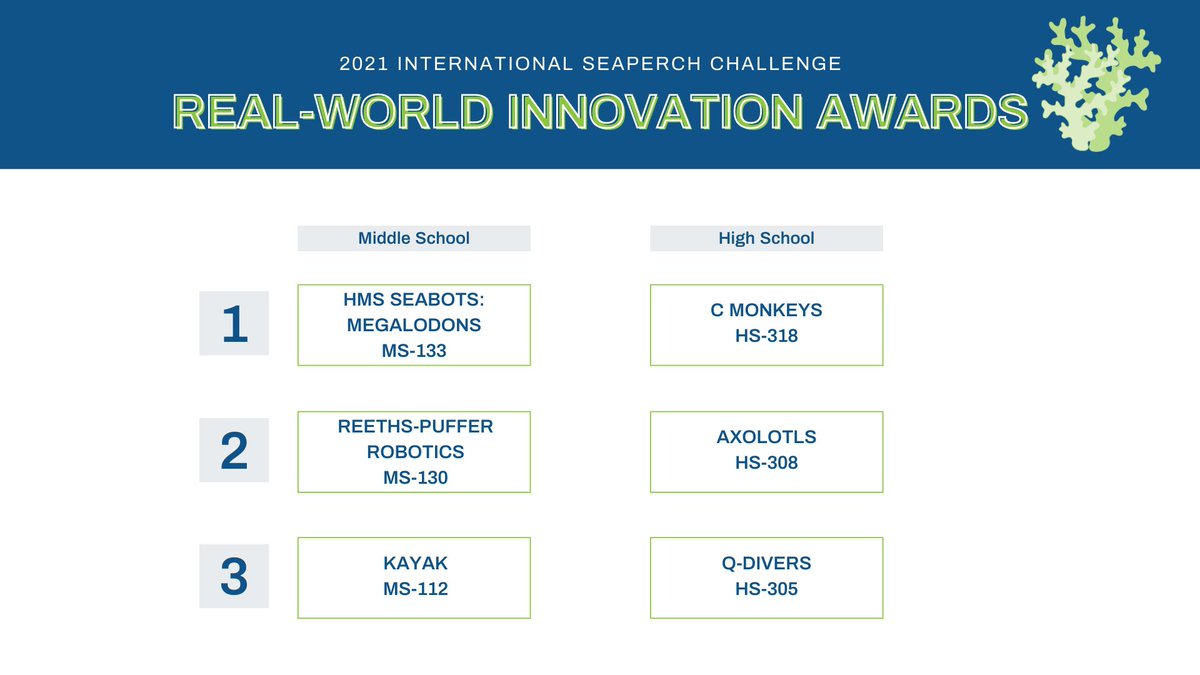 2021 INTERNATIONAL SEAPERCH CHALLENGE

REAL-WORLD INNOVATION AWARDS

| | Middle School | High School |
|---|---|---|
| 1 | HMS SEABOTS: MEGALODONS MS-133 | C MONKEYS HS-318 |
| 2 | REETHS-PUFFER ROBOTICS MS-130 | AXOLOTLS HS-308 |
| 3 | KAYAK MS-112 | Q-DIVERS HS-305 |